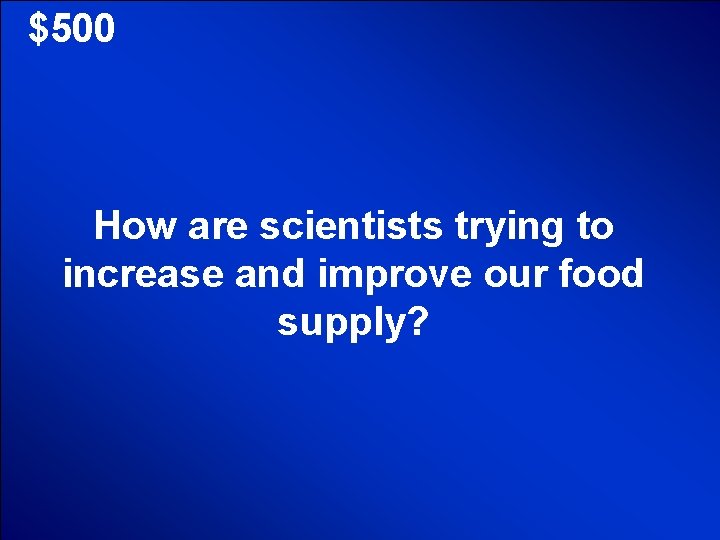 $500

How are scientists trying to increase and improve our food supply?